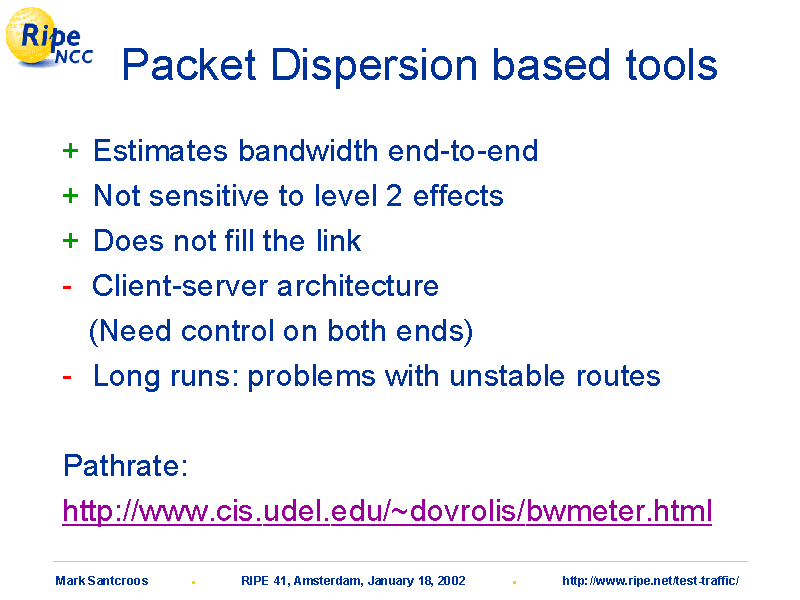 Ripe NCC

Packet Dispersion based tools

+ Estimates bandwidth end-to-end
+ Not sensitive to level 2 effects
+ Does not fill the link
- Client-server architecture
(Need control on both ends)
- Long runs: problems with unstable routes

Pathrate:
http://www.cis.udel.edu/~dovrolis/bwmeter.html

Mark Santcroos . RIPE 41, Amsterdam, January 18, 2002 . http://www.ripe.net/test-traffic/